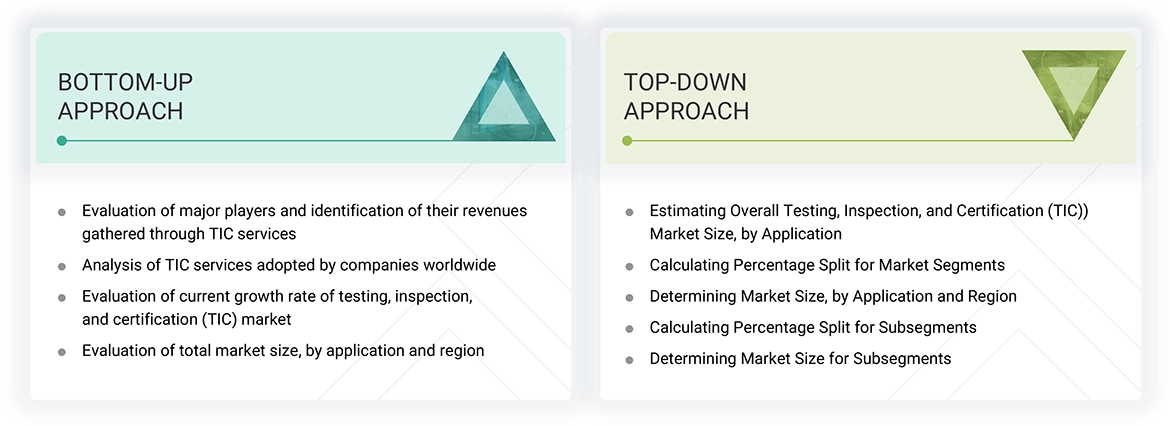 BOTTOM-UP APPROACH

- Evaluation of major players and identification of their revenues gathered through TIC services
- Analysis of TIC services adopted by companies worldwide
- Evaluation of current growth rate of testing, inspection, and certification (TIC) market
- Evaluation of total market size, by application and region

TOP-DOWN APPROACH

- Estimating Overall Testing, Inspection, and Certification (TIC)) Market Size, by Application
- Calculating Percentage Split for Market Segments
- Determining Market Size, by Application and Region
- Calculating Percentage Split for Subsegments
- Determining Market Size for Subsegments